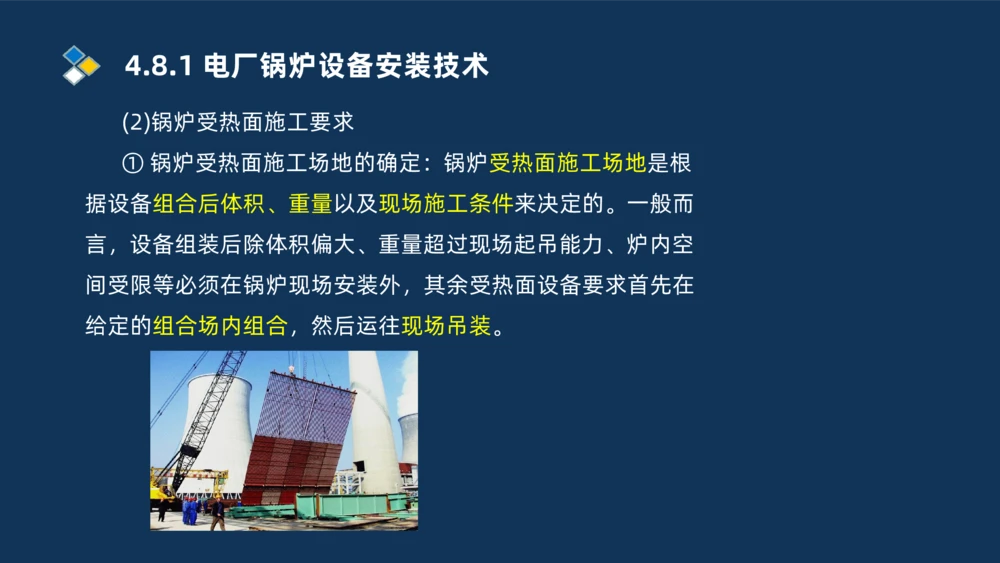 4.8.1 电厂锅炉设备安装技术

(2)锅炉受热面施工要求

① 锅炉受热面施工场地的确定：锅炉受热面施工场地是根据设备组合后体积、重量以及现场施工条件来决定的。一般而言，设备组装后除体积偏大、重量超过现场起吊能力、炉内空间受限等必须在锅炉现场安装外，其余受热面设备要求首先在给定的组合场内组合，然后运往现场吊装。